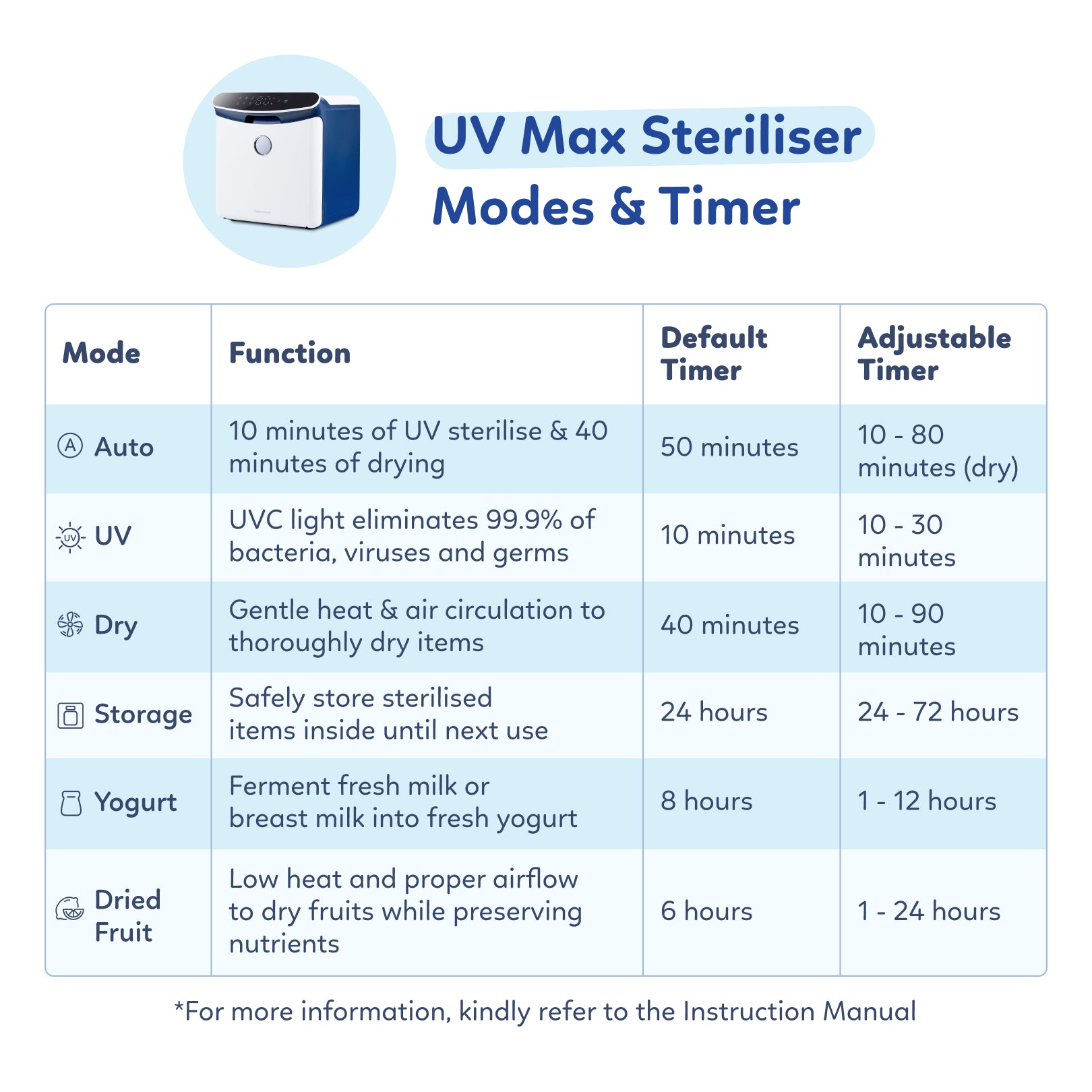 UV Max Steriliser
Modes & Timer

| Mode | Function | Default Timer | Adjustable Timer |
|---|---|---|---|
| Auto | 10 minutes of UV sterilise & 40 minutes of drying | 50 minutes | 10 - 80 minutes (dry) |
| UV | UVC light eliminates 99.9% of bacteria, viruses and germs | 10 minutes | 10 - 30 minutes |
| Dry | Gentle heat & air circulation to thoroughly dry items | 40 minutes | 10 - 90 minutes |
| Storage | Safely store sterilised items inside until next use | 24 hours | 24 - 72 hours |
| Yogurt | Ferment fresh milk or breast milk into fresh yogurt | 8 hours | 1 - 12 hours |
| Dried Fruit | Low heat and proper airflow to dry fruits while preserving nutrients | 6 hours | 1 - 24 hours |

*For more information, kindly refer to the Instruction Manual